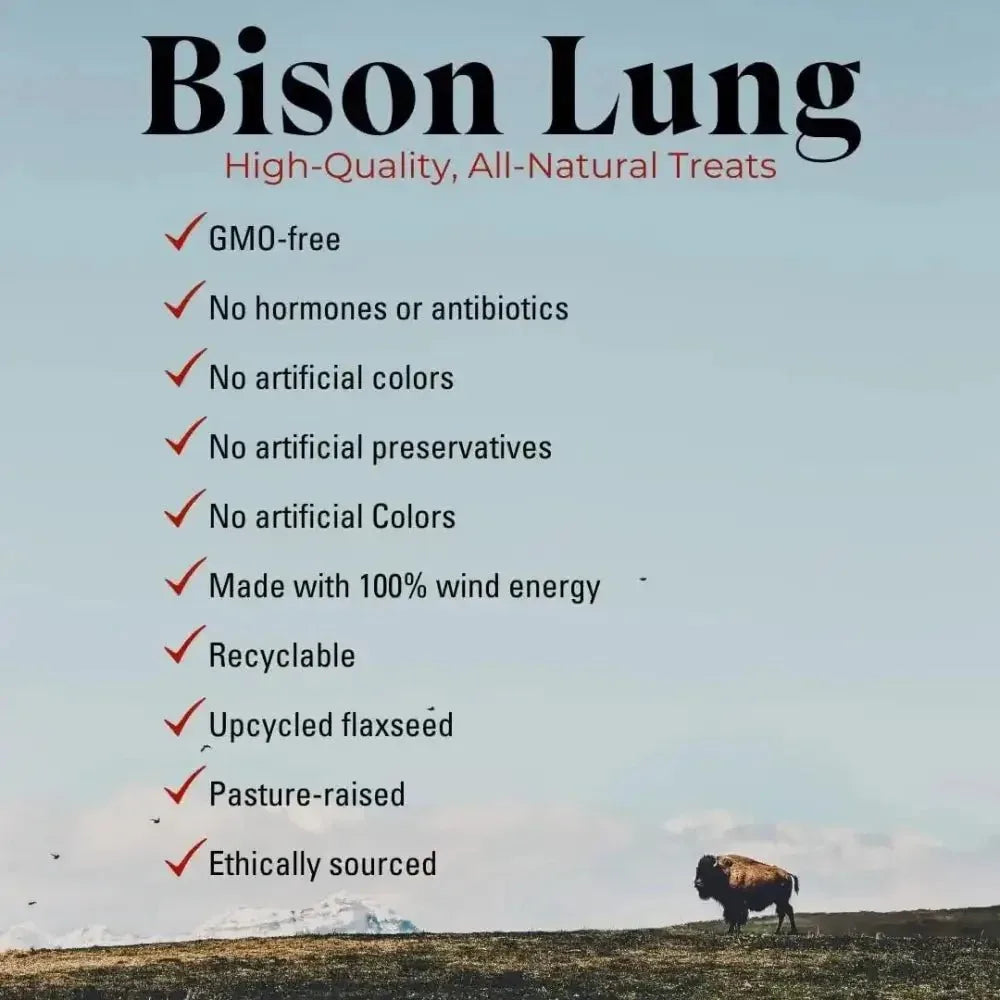 Bison Lung
High-Quality, All-Natural Treats

✓ GMO-free
✓ No hormones or antibiotics
✓ No artificial colors
✓ No artificial preservatives
✓ No artificial Colors
✓ Made with 100% wind energy
✓ Recyclable
✓ Upcycled flaxseed
✓ Pasture-raised
✓ Ethically sourced